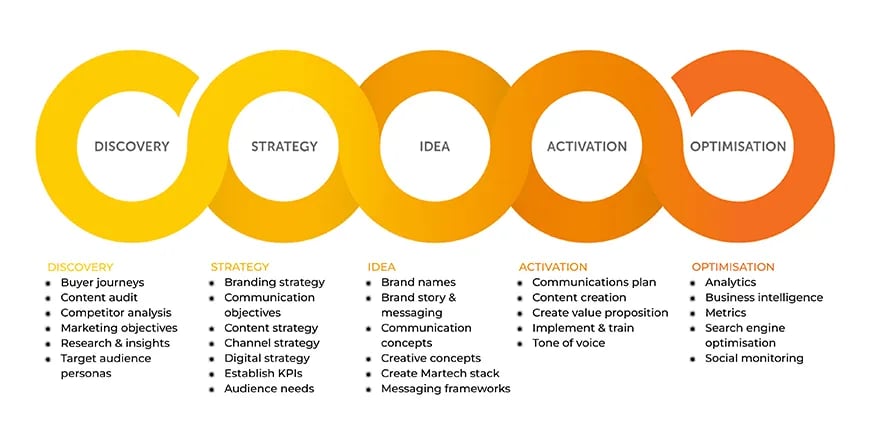 DISCOVERY

STRATEGY

IDEA

ACTIVATION

OPTIMISATION

DISCOVERY
- Buyer journeys
- Content audit
- Competitor analysis
- Marketing objectives
- Research & insights
- Target audience personas

STRATEGY
- Branding strategy
- Communication objectives
- Content strategy
- Channel strategy
- Digital strategy
- Establish KPIs
- Audience needs

IDEA
- Brand names
- Brand story & messaging
- Communication concepts
- Creative concepts
- Create Martech stack
- Messaging frameworks

ACTIVATION
- Communications plan
- Content creation
- Create value proposition
- Implement & train
- Tone of voice

OPTIMISATION
- Analytics
- Business intelligence
- Metrics
- Search engine optimisation
- Social monitoring